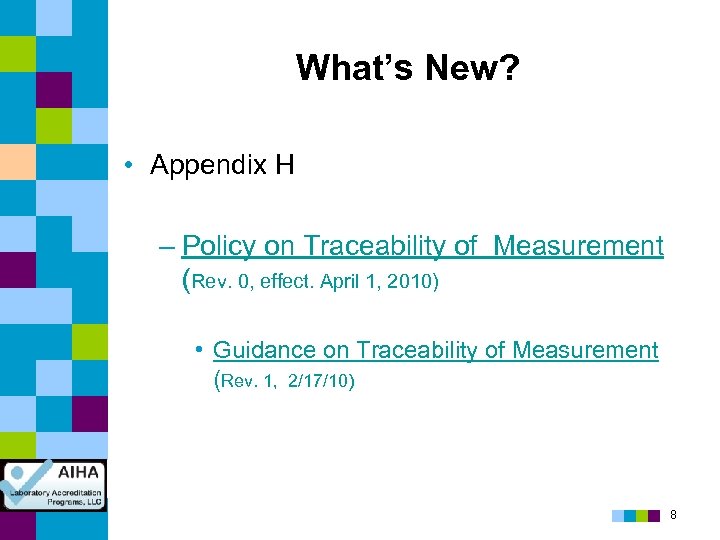 What's New?

• Appendix H

– Policy on Traceability of Measurement (Rev. 0, effect. April 1, 2010)

• Guidance on Traceability of Measurement (Rev. 1, 2/17/10)

AIHA
Laboratory Accreditation Programs, LLC

8